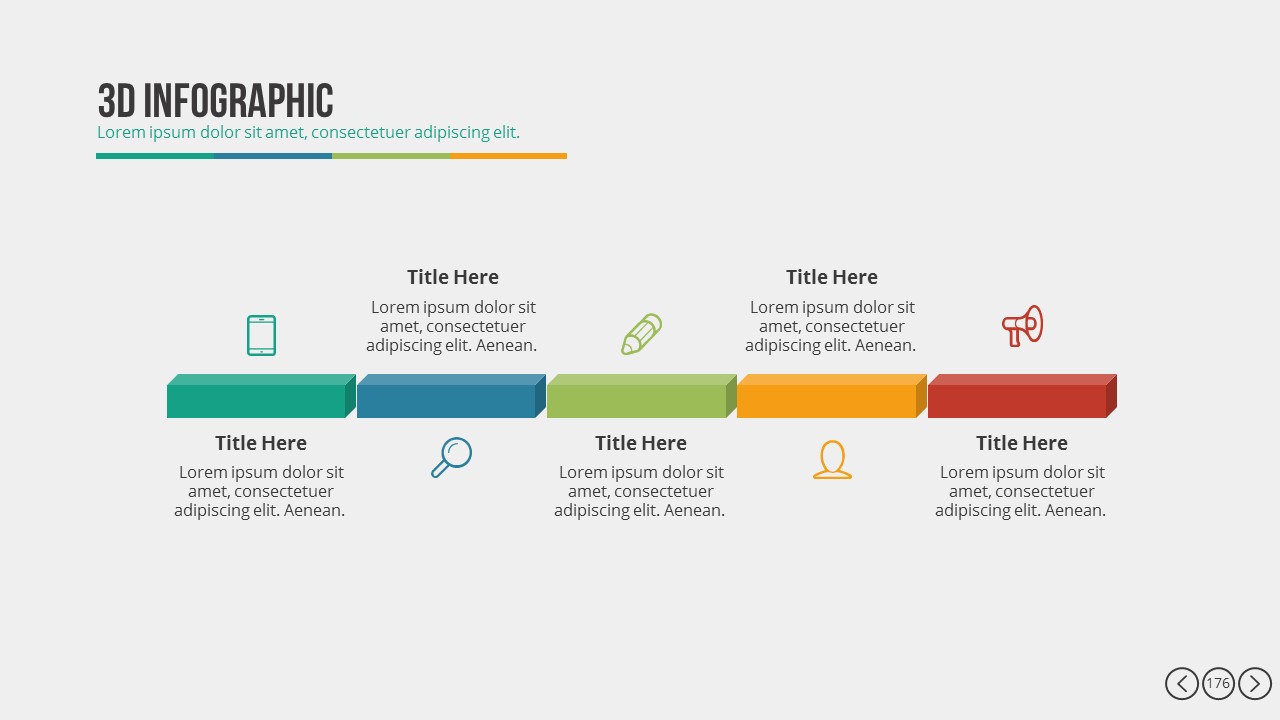 3D INFOGRAPHIC
Lorem ipsum dolor sit amet, consectetuer adipiscing elit.

Title Here
Lorem ipsum dolor sit amet, consectetuer adipiscing elit. Aenean.

Title Here
Lorem ipsum dolor sit amet, consectetuer adipiscing elit. Aenean.

Title Here
Lorem ipsum dolor sit amet, consectetuer adipiscing elit. Aenean.

Title Here
Lorem ipsum dolor sit amet, consectetuer adipiscing elit. Aenean.

Title Here
Lorem ipsum dolor sit amet, consectetuer adipiscing elit. Aenean.

176